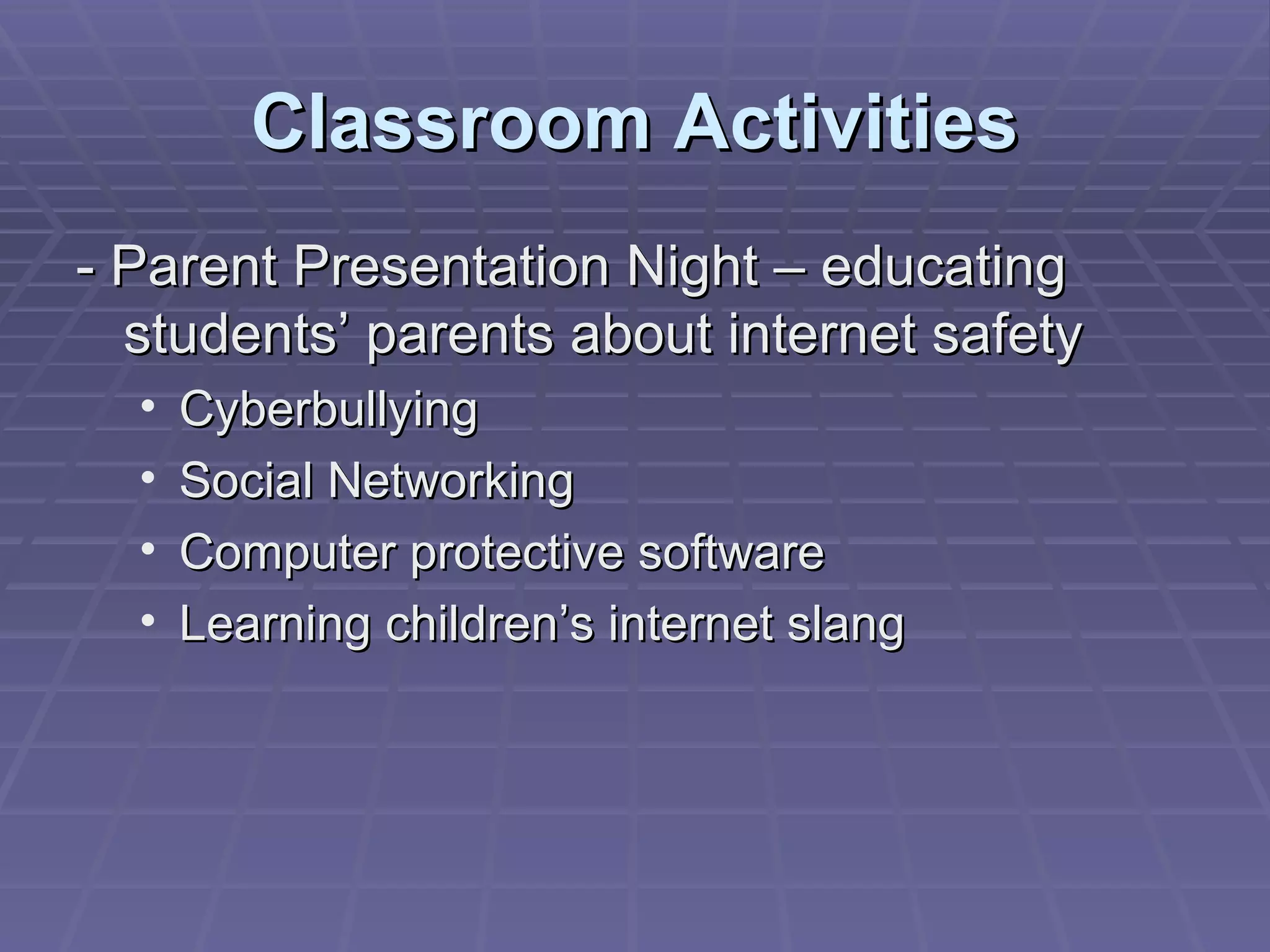 Classroom Activities

- Parent Presentation Night – educating students’ parents about internet safety

• Cyberbullying
• Social Networking
• Computer protective software
• Learning children’s internet slang